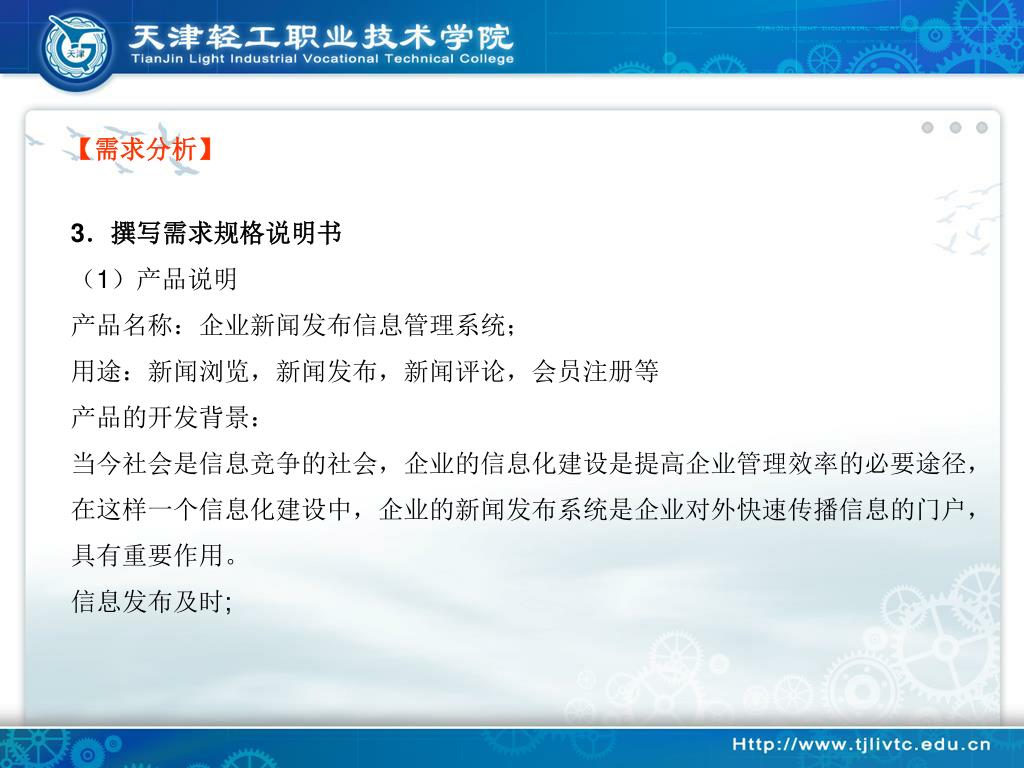 天津轻工职业技术学院
TianJin Light Industrial Vocational Technical College

【需求分析】

3．撰写需求规格说明书

（1）产品说明

产品名称：企业新闻发布信息管理系统；

用途：新闻浏览，新闻发布，新闻评论，会员注册等

产品的开发背景：

当今社会是信息竞争的社会，企业的信息化建设是提高企业管理效率的必要途径，在这样一个信息化建设中，企业的新闻发布系统是企业对外快速传播信息的门户，具有重要作用。

信息发布及时;

Http://www.tjlivtc.edu.cn